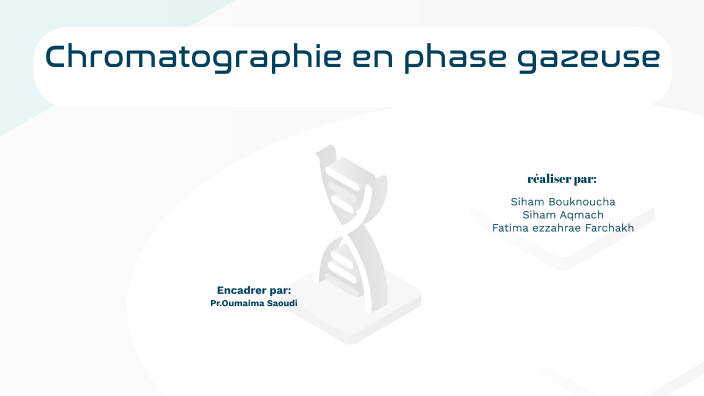 Chromatographie en phase gazeuse

réaliser par:

Siham Bouknoucha
Siham Aqmach
Fatima ezzahrae Farchakh

Encadrer par:
Pr.Oumaima Saoudi